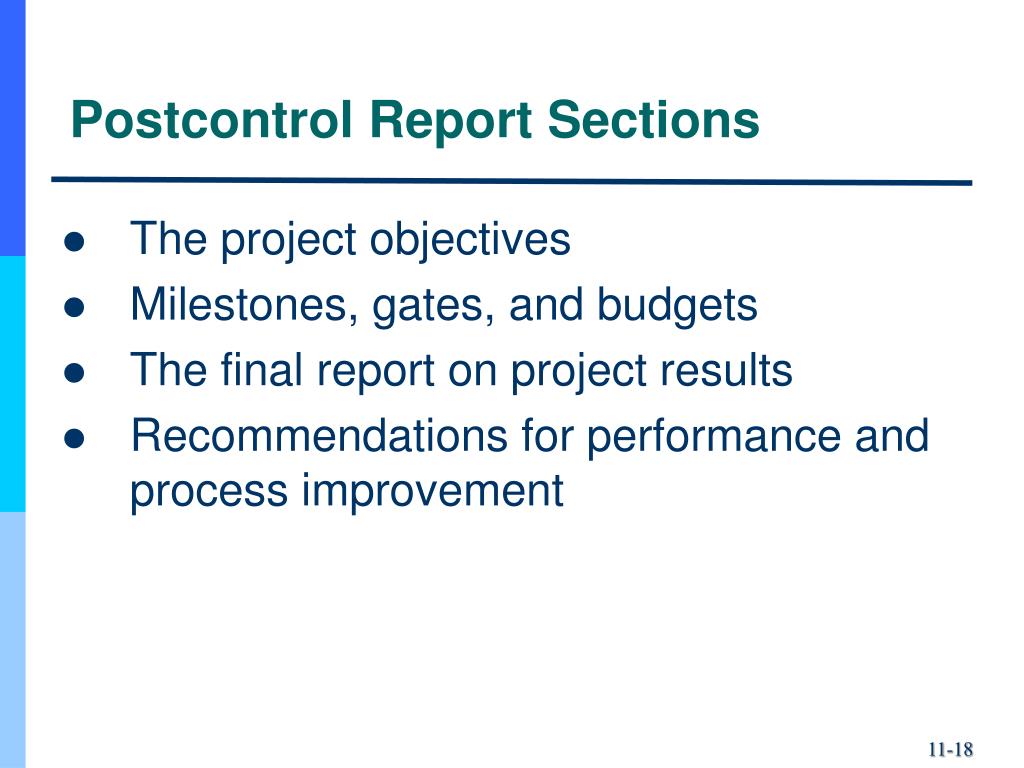 Postcontrol Report Sections

- The project objectives
- Milestones, gates, and budgets
- The final report on project results
- Recommendations for performance and process improvement

11-18